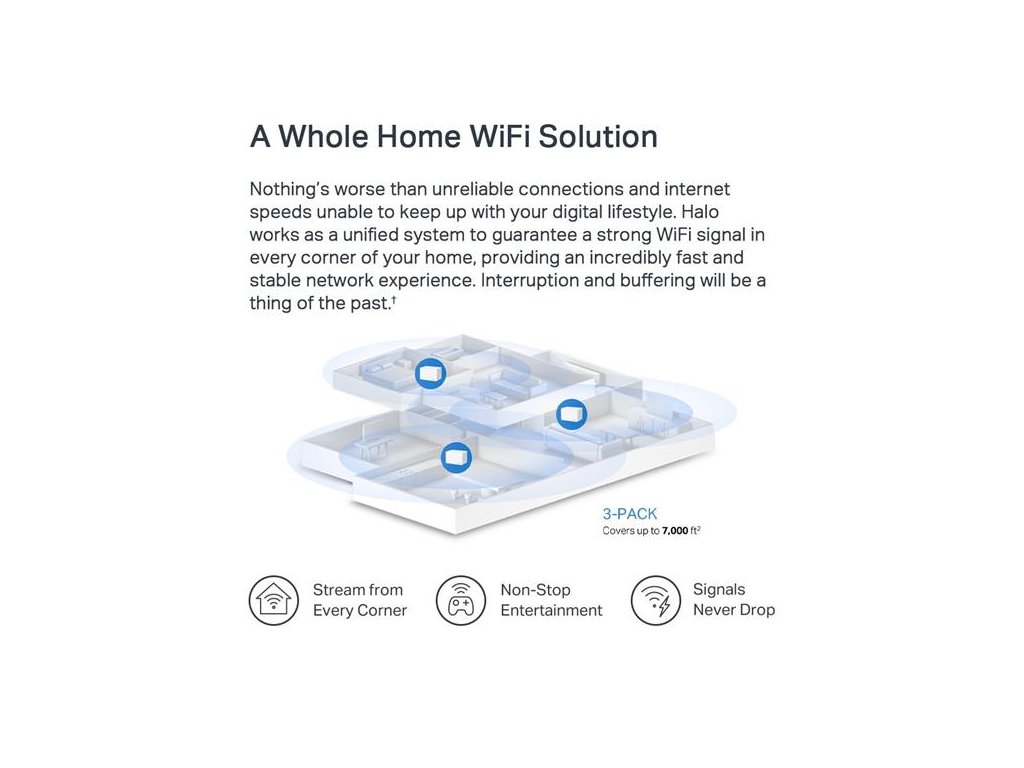 A Whole Home WiFi Solution

Nothing's worse than unreliable connections and internet speeds unable to keep up with your digital lifestyle. Halo works as a unified system to guarantee a strong WiFi signal in every corner of your home, providing an incredibly fast and stable network experience. Interruption and buffering will be a thing of the past.†

3-PACK
Covers up to 7,000 ft²

Stream from Every Corner

Non-Stop Entertainment

Signals Never Drop